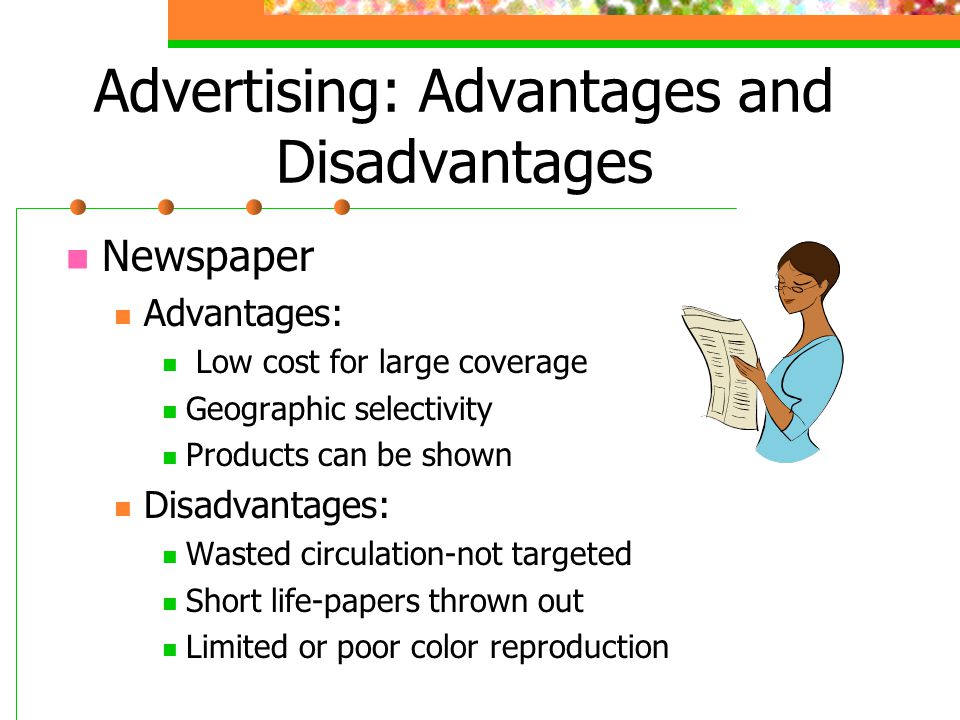 Advertising: Advantages and Disadvantages

Newspaper
Advantages:
Low cost for large coverage
Geographic selectivity
Products can be shown
Disadvantages:
Wasted circulation-not targeted
Short life-papers thrown out
Limited or poor color reproduction